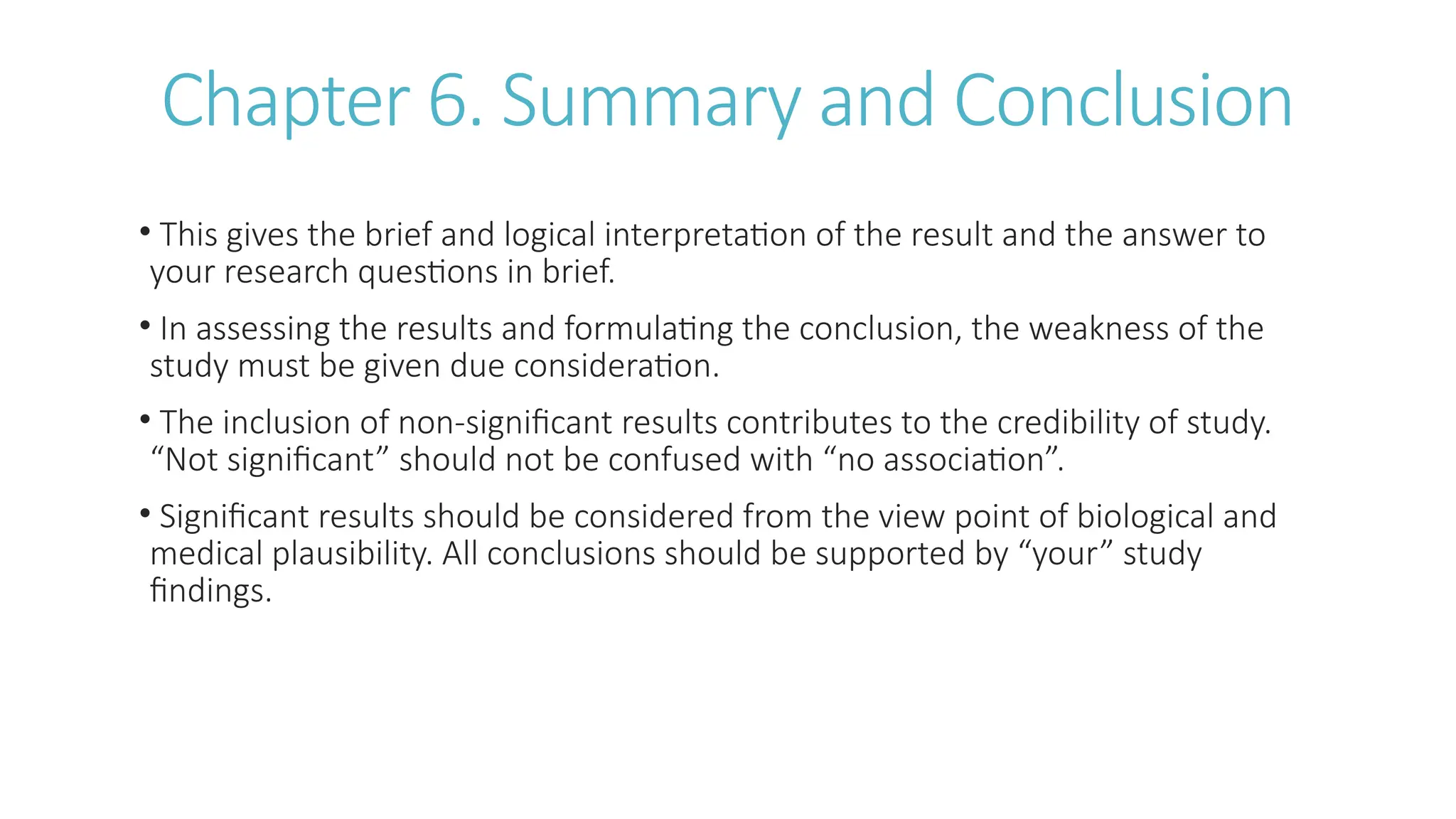 Chapter 6. Summary and Conclusion

• This gives the brief and logical interpretation of the result and the answer to your research questions in brief.

• In assessing the results and formulating the conclusion, the weakness of the study must be given due consideration.

• The inclusion of non-significant results contributes to the credibility of study. “Not significant” should not be confused with “no association”.

• Significant results should be considered from the view point of biological and medical plausibility. All conclusions should be supported by “your” study findings.